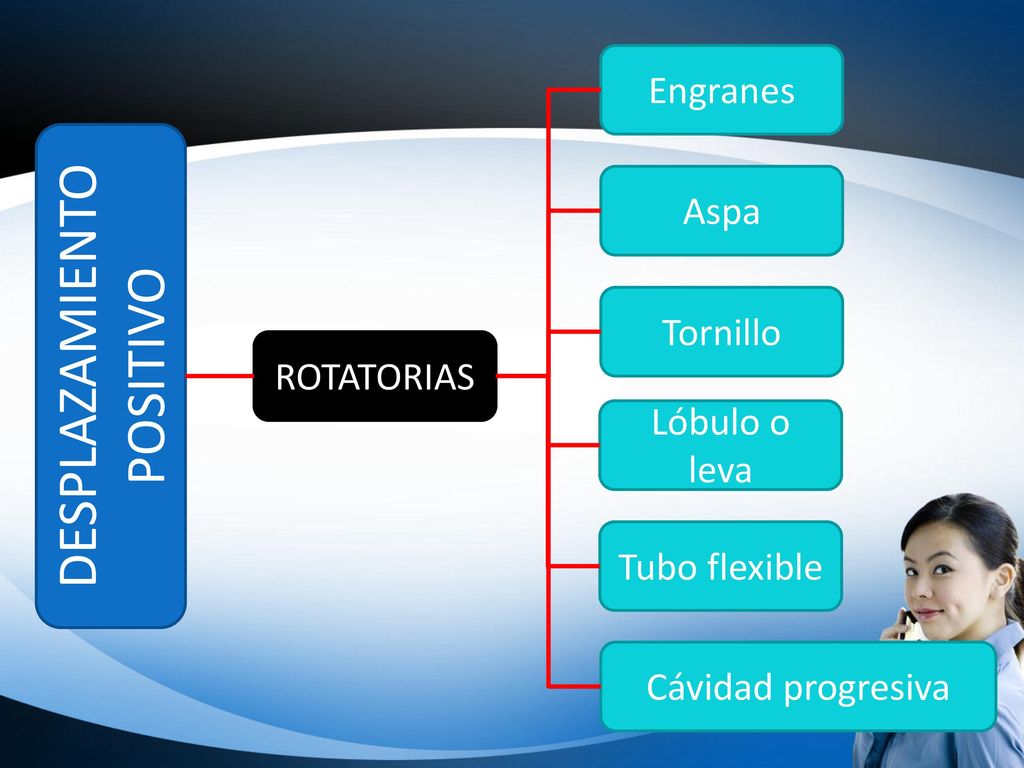 DESPLAZAMIENTO POSITIVO

ROTATORIAS

Engranes

Aspa

Tornillo

Lóbulo o leva

Tubo flexible

Cávidad progresiva